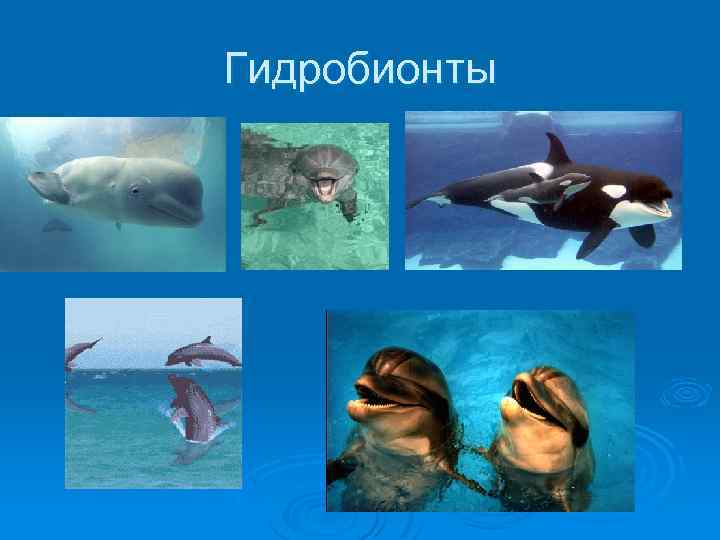 Гидробионты